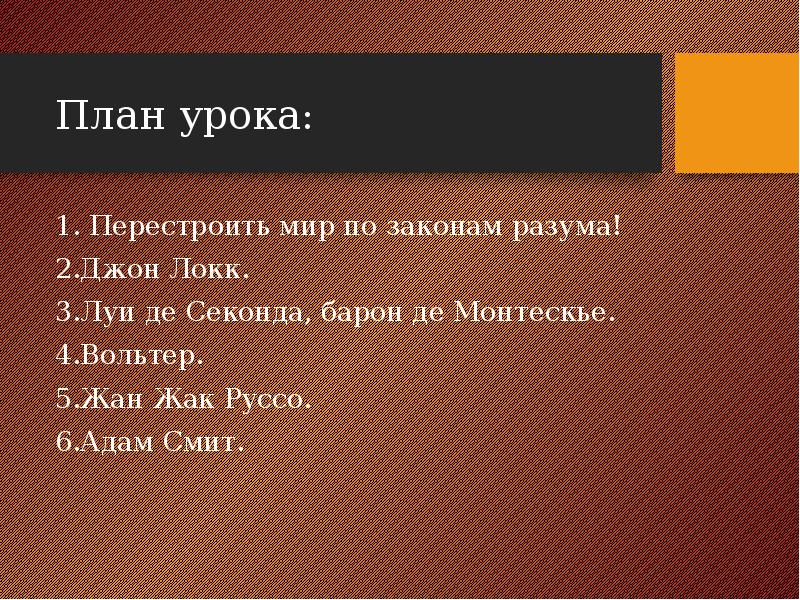 План урока:

1. Перестроить мир по законам разума!
2.Джон Локк.
3.Луи де Секонда, барон де Монтескье.
4.Вольтер.
5.Жан Жак Руссо.
6.Адам Смит.